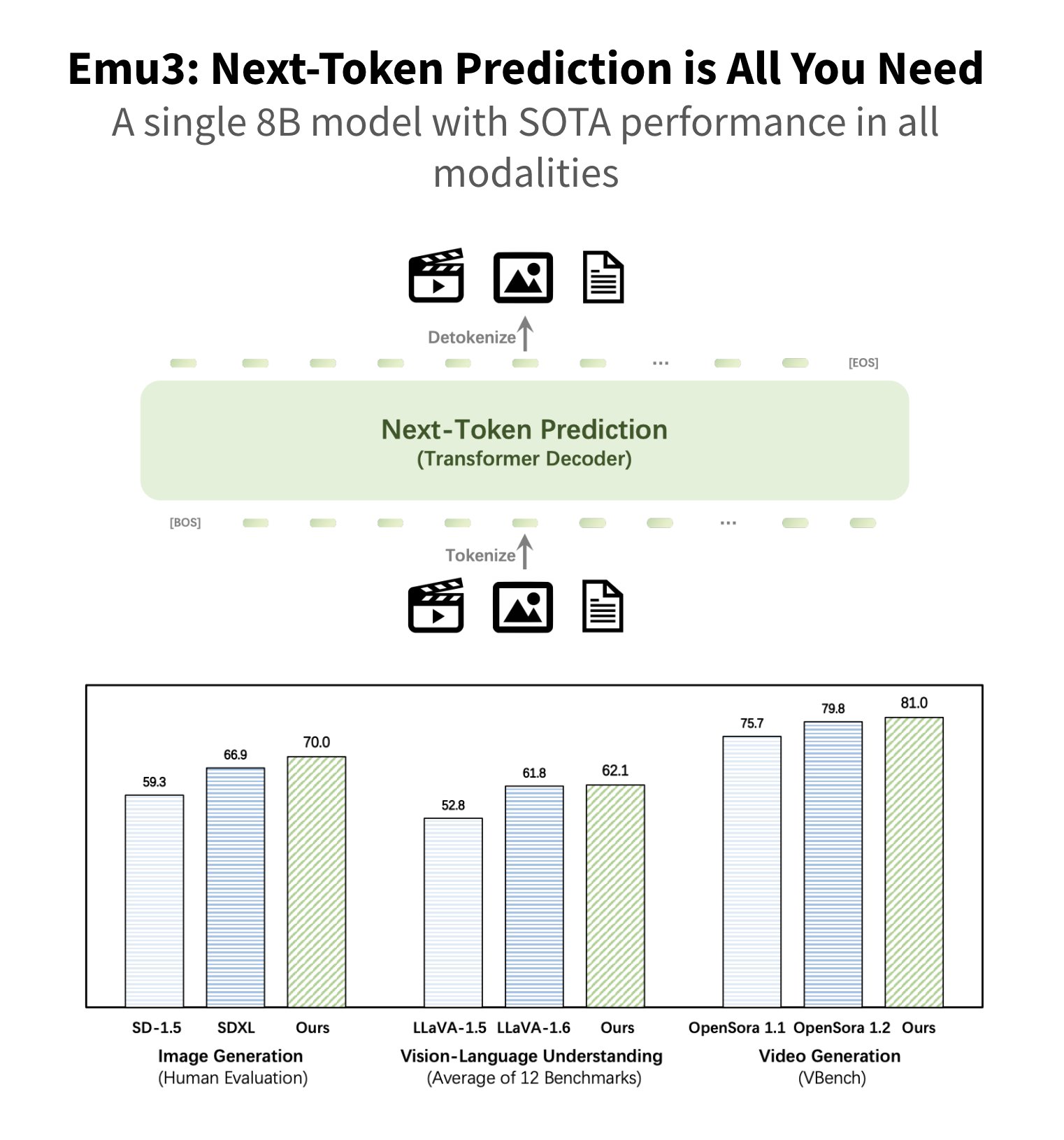 Emu3: Next-Token Prediction is All You Need

A single 8B model with SOTA performance in all modalities

Detokenize

... [EOS]

Next-Token Prediction
(Transformer Decoder)

[BOS] ...

Tokenize

59.3
66.9
70.0
52.8
61.8
62.1
75.7
79.8
81.0

SD-1.5 SDXL Ours
Image Generation
(Human Evaluation)

LLaVA-1.5 LLaVA-1.6 Ours
Vision-Language Understanding
(Average of 12 Benchmarks)

OpenSora 1.1 OpenSora 1.2 Ours
Video Generation
(VBench)